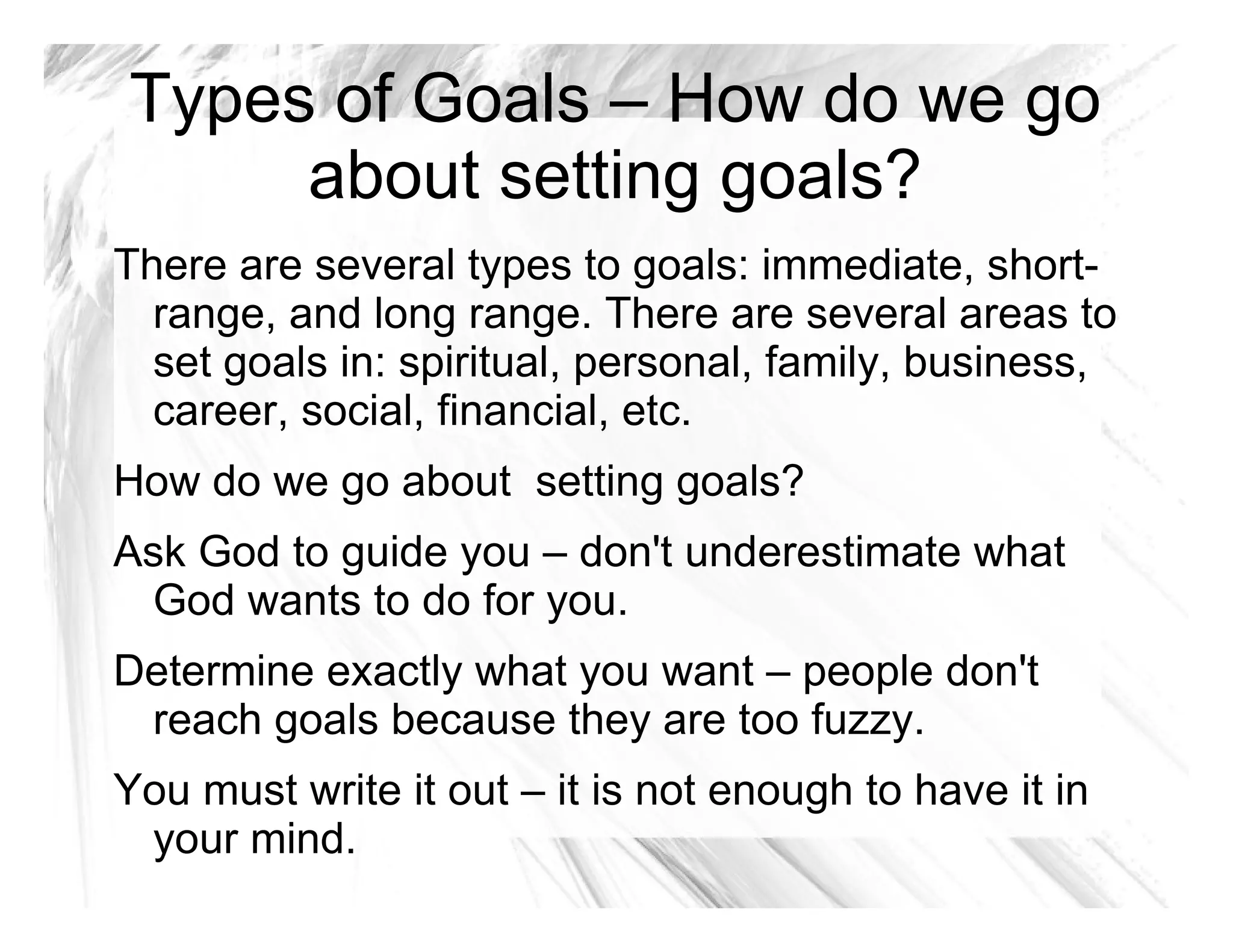 Types of Goals – How do we go about setting goals?

There are several types to goals: immediate, short-range, and long range. There are several areas to set goals in: spiritual, personal, family, business, career, social, financial, etc.

How do we go about  setting goals?

Ask God to guide you – don't underestimate what God wants to do for you.

Determine exactly what you want – people don't reach goals because they are too fuzzy.

You must write it out – it is not enough to have it in your mind.